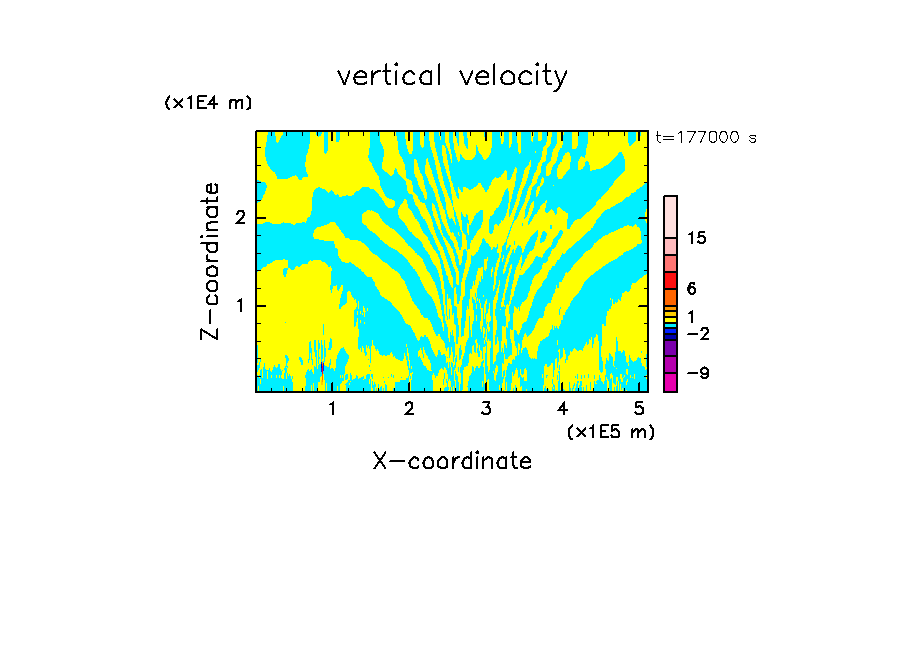 vertical velocity

(x1E4 m)

t=177000 s

Z-coordinate

2

1

15

6

1

−2

−9

1 2 3 4 5

(x1E5 m)

X-coordinate